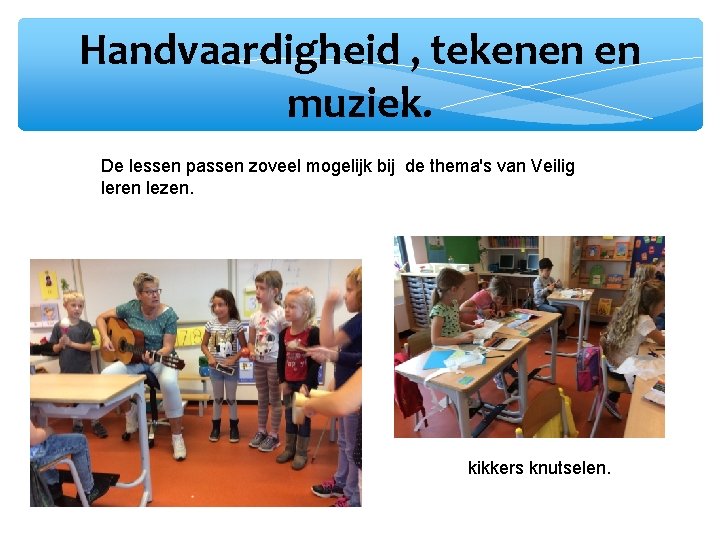 Handvaardigheid , tekenen en muziek.

De lessen passen zoveel mogelijk bij de thema's van Veilig leren lezen.

kikkers knutselen.